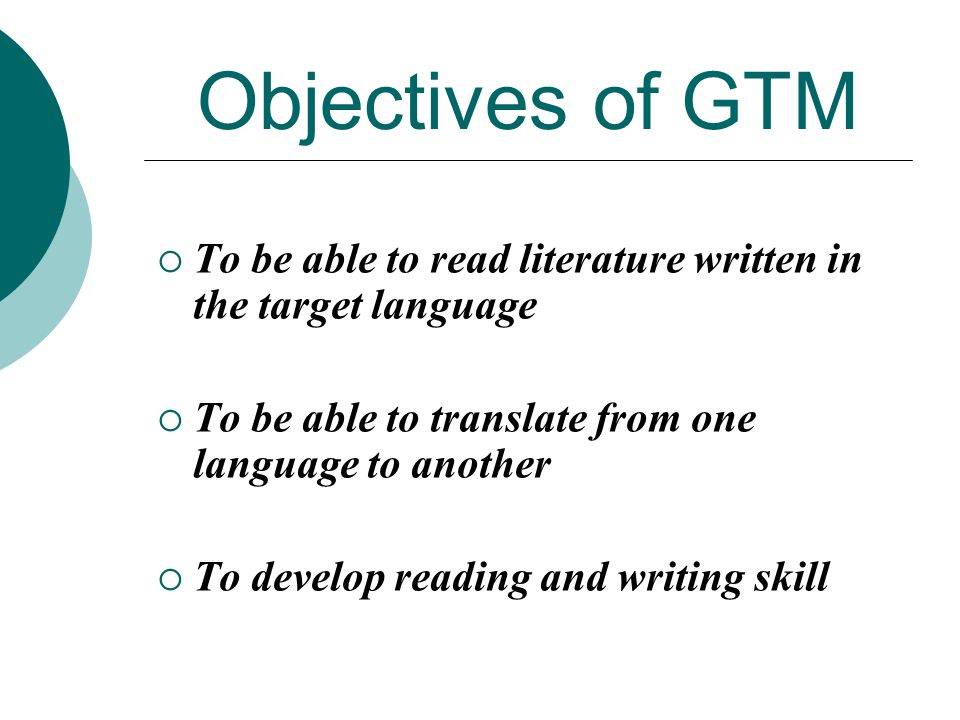 Objectives of GTM

○ To be able to read literature written in the target language

○ To be able to translate from one language to another

○ To develop reading and writing skill